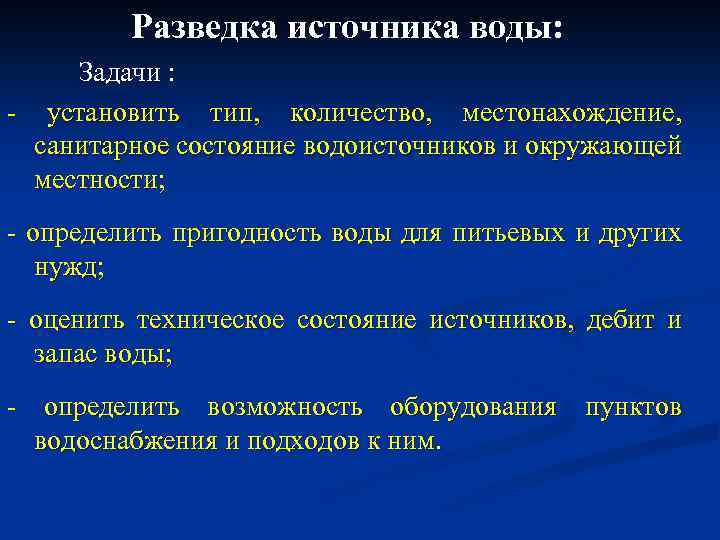 Разведка источника воды:

Задачи :

- установить тип, количество, местонахождение, санитарное состояние водоисточников и окружающей местности;

- определить пригодность воды для питьевых и других нужд;

- оценить техническое состояние источников, дебит и запас воды;

- определить возможность оборудования пунктов водоснабжения и подходов к ним.